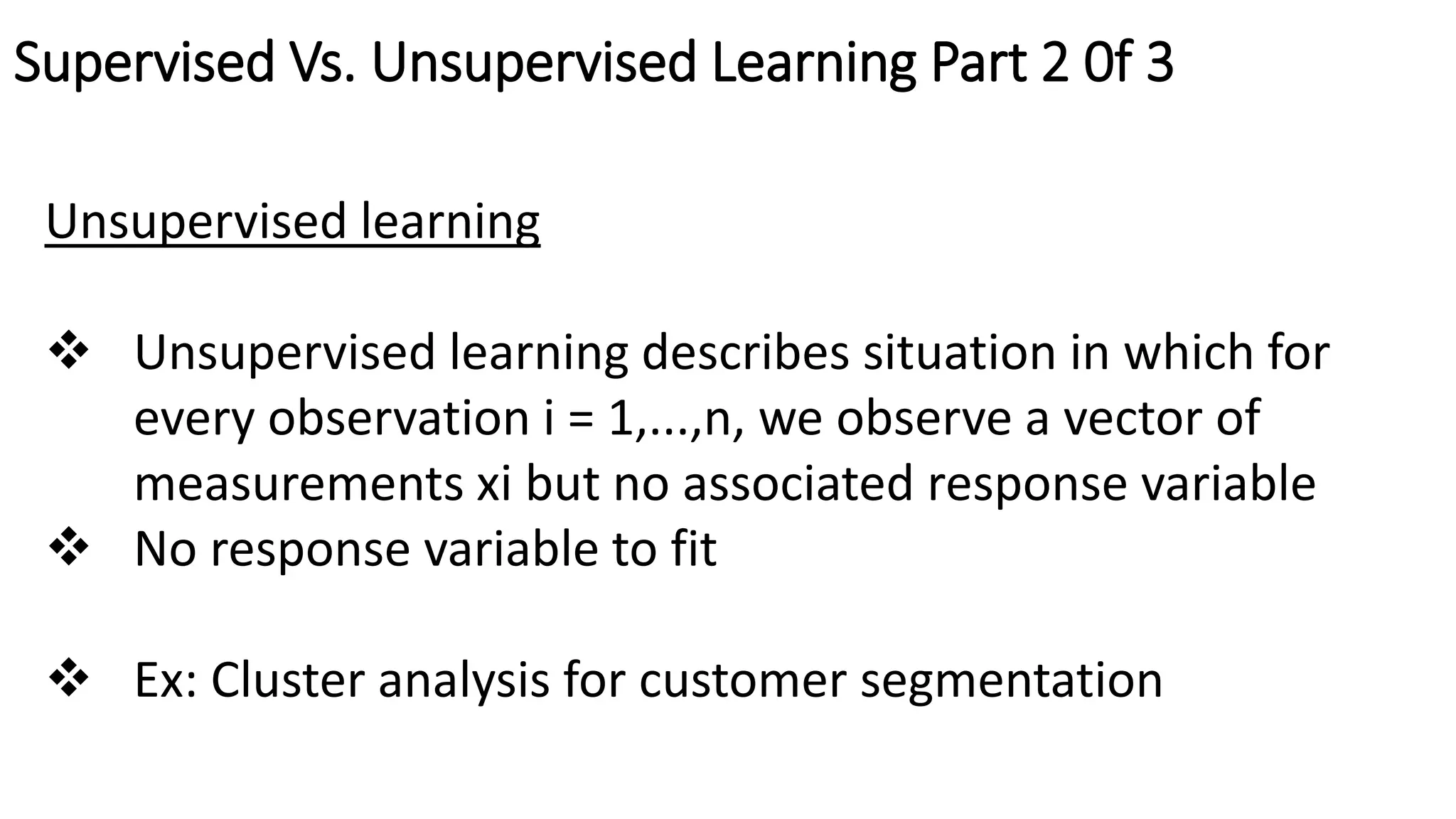 Supervised Vs. Unsupervised Learning Part 2 0f 3

Unsupervised learning

❖ Unsupervised learning describes situation in which for every observation i = 1,...,n, we observe a vector of measurements xi but no associated response variable
❖ No response variable to fit

❖ Ex: Cluster analysis for customer segmentation